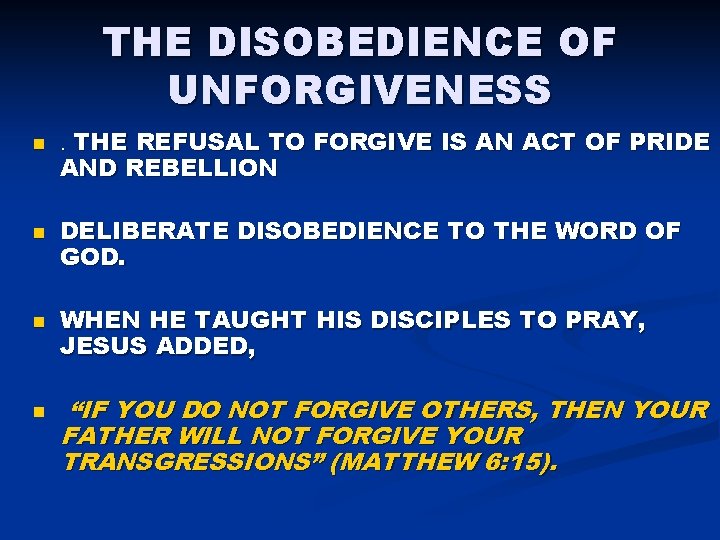 THE DISOBEDIENCE OF UNFORGIVENESS

. THE REFUSAL TO FORGIVE IS AN ACT OF PRIDE AND REBELLION

DELIBERATE DISOBEDIENCE TO THE WORD OF GOD.

WHEN HE TAUGHT HIS DISCIPLES TO PRAY, JESUS ADDED,

“IF YOU DO NOT FORGIVE OTHERS, THEN YOUR FATHER WILL NOT FORGIVE YOUR TRANSGRESSIONS” (MATTHEW 6:15).